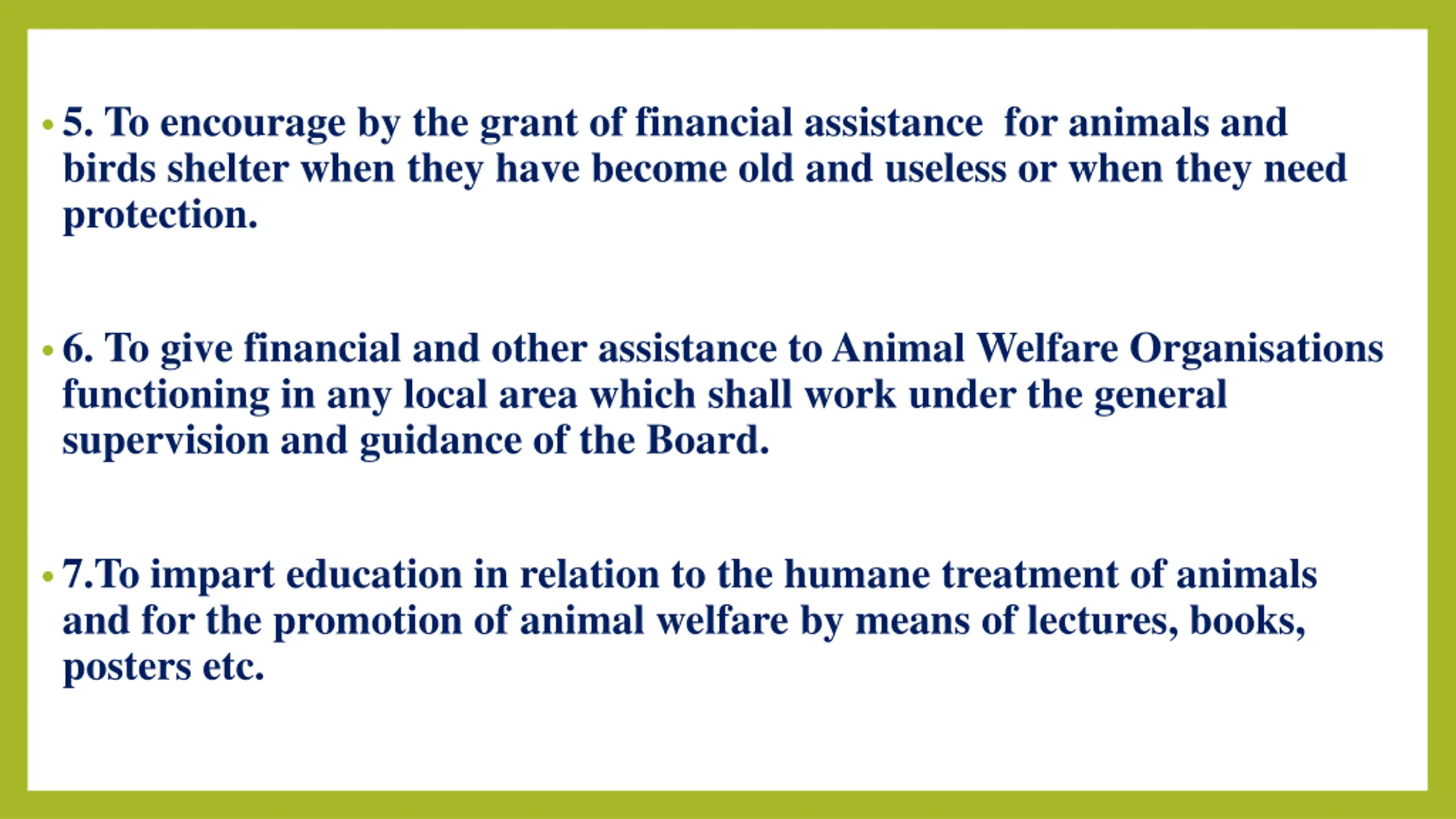 • 5. To encourage by the grant of financial assistance for animals and birds shelter when they have become old and useless or when they need protection.

• 6. To give financial and other assistance to Animal Welfare Organisations functioning in any local area which shall work under the general supervision and guidance of the Board.

• 7.To impart education in relation to the humane treatment of animals and for the promotion of animal welfare by means of lectures, books, posters etc.